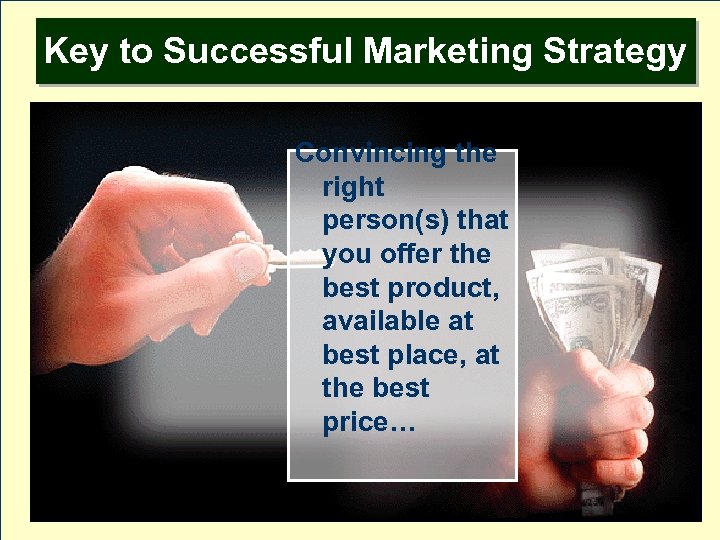 Key to Successful Marketing Strategy

Convincing the right person(s) that you offer the best product, available at best place, at the best price…